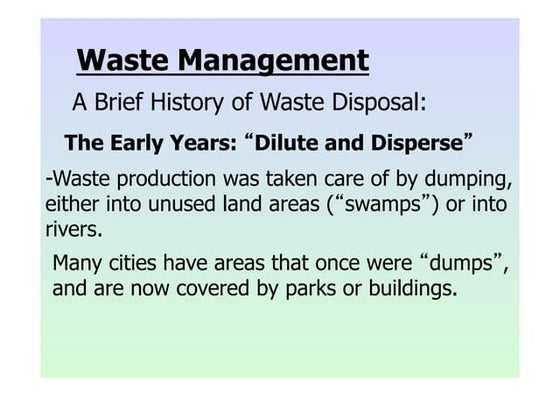 Waste Management

A Brief History of Waste Disposal:

The Early Years: “Dilute and Disperse”

-Waste production was taken care of by dumping, either into unused land areas (“swamps”) or into rivers.

Many cities have areas that once were “dumps”, and are now covered by parks or buildings.